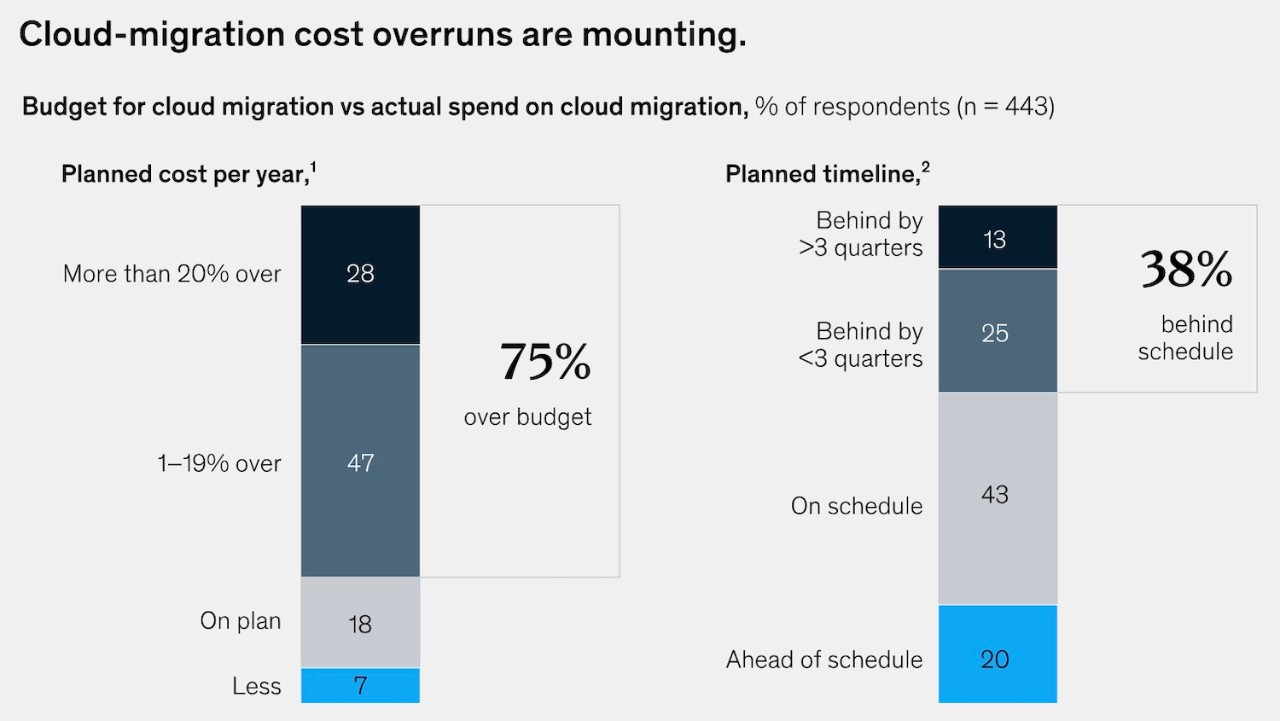 Cloud-migration cost overruns are mounting.

Budget for cloud migration vs actual spend on cloud migration, % of respondents (n = 443)

Planned cost per year,$^1$

More than 20% over 28

1–19% over 47

On plan 18

Less 7

75% over budget

Planned timeline,$^2$

Behind by >3 quarters 13

Behind by <3 quarters 25

On schedule 43

Ahead of schedule 20

38% behind schedule